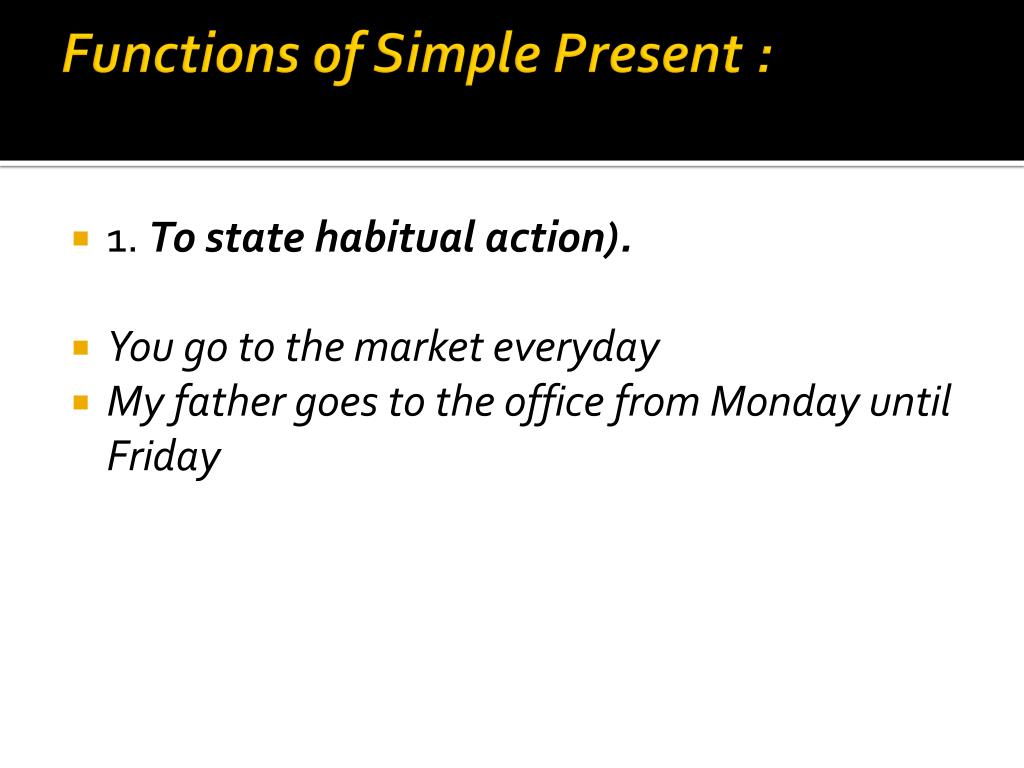 Functions of Simple Present :

1. To state habitual action).

You go to the market everyday

My father goes to the office from Monday until Friday